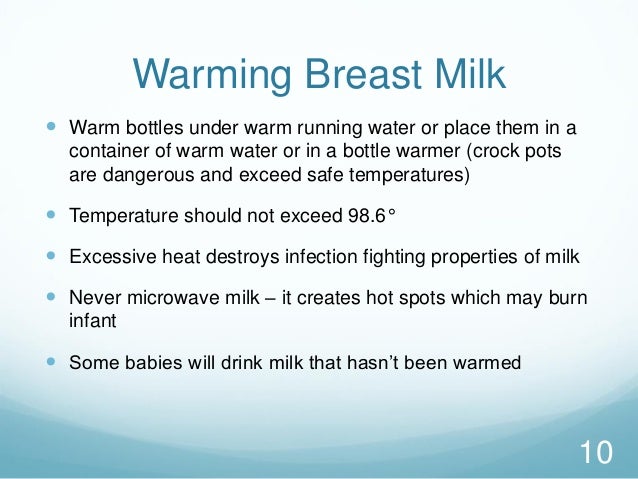 Warming Breast Milk

- Warm bottles under warm running water or place them in a container of warm water or in a bottle warmer (crock pots are dangerous and exceed safe temperatures)
- Temperature should not exceed 98.6°
- Excessive heat destroys infection fighting properties of milk
- Never microwave milk – it creates hot spots which may burn infant
- Some babies will drink milk that hasn't been warmed

10